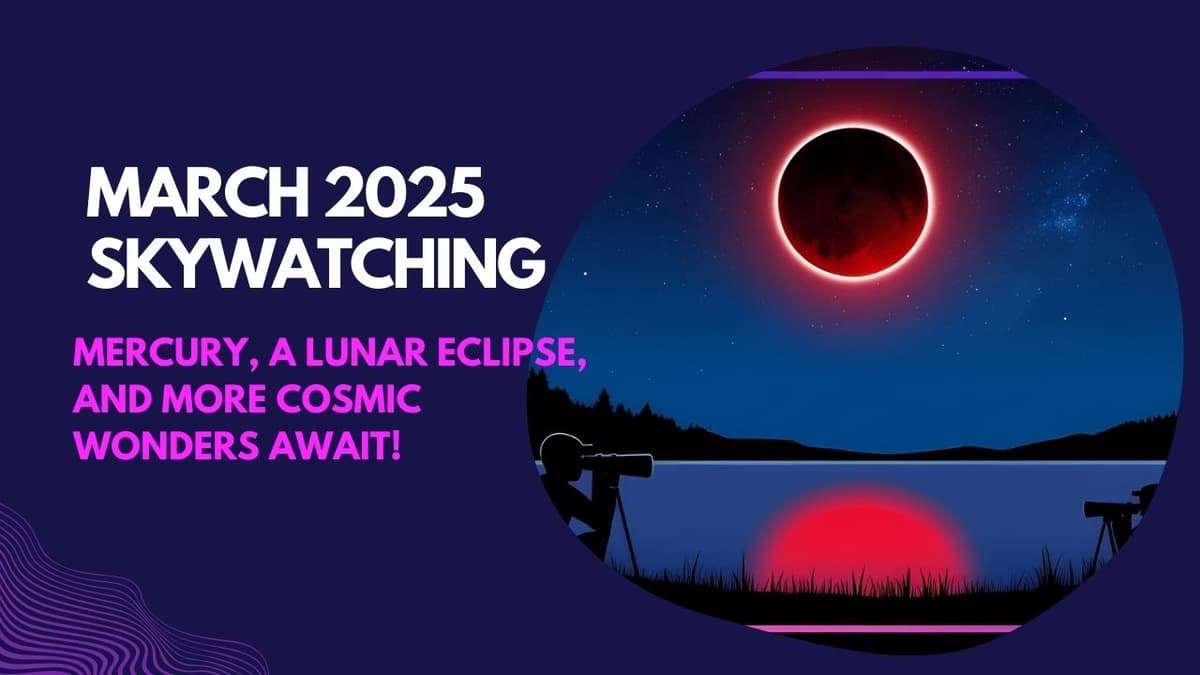 MARCH 2025
SKYWATCHING

MERCURY, A LUNAR ECLIPSE, AND MORE COSMIC WONDERS AWAIT!